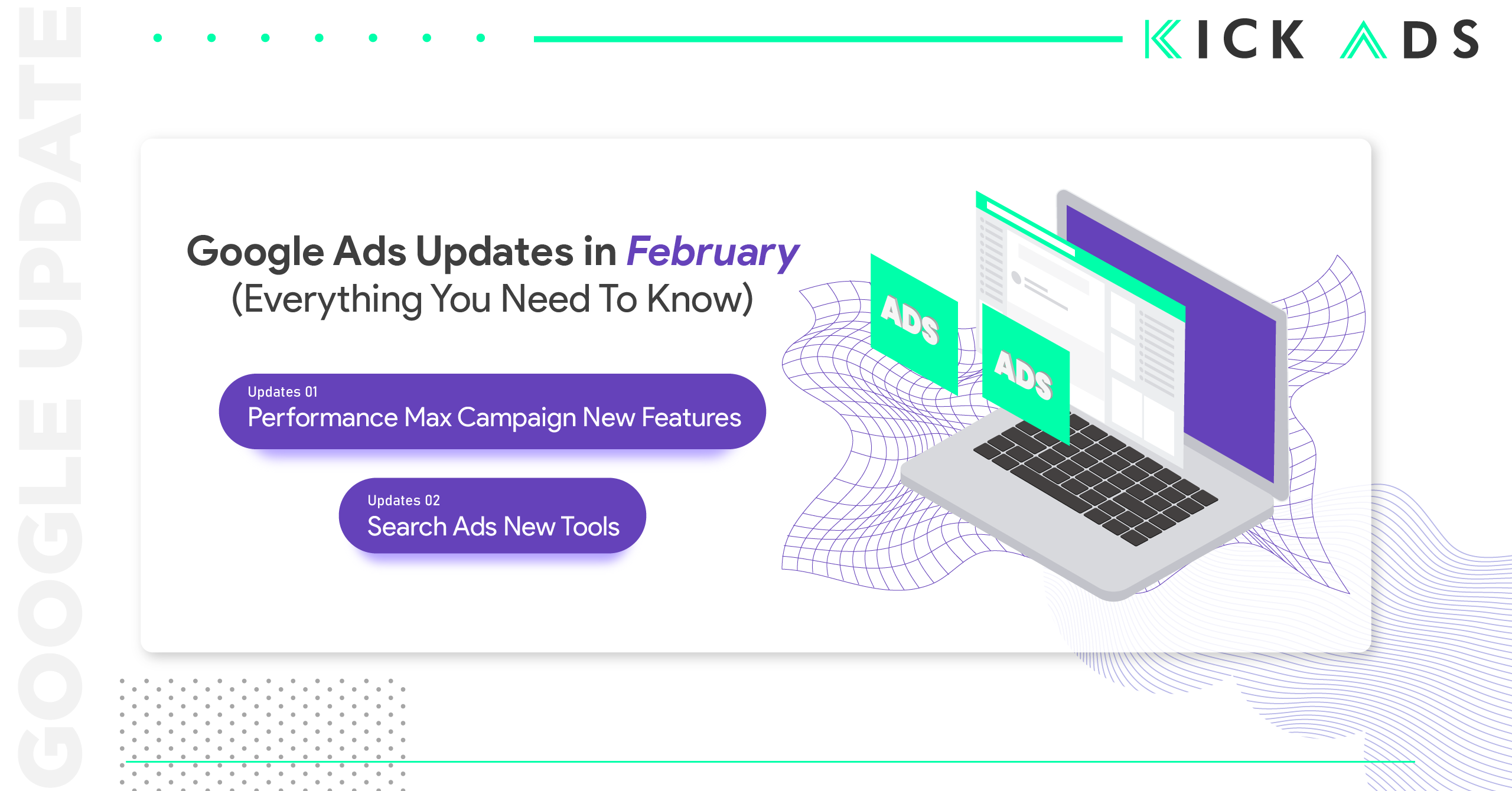 GOOGLE UPDATE

KICK ADS

Google Ads Updates in February
(Everything You Need To Know)

Updates 01
Performance Max Campaign New Features

Updates 02
Search Ads New Tools

ADS

ADS